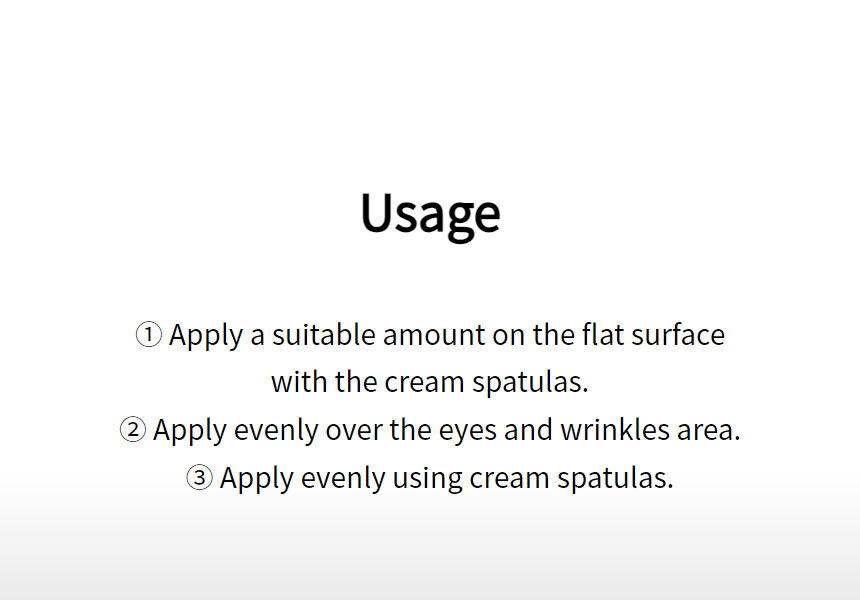 Usage

① Apply a suitable amount on the flat surface with the cream spatulas.
② Apply evenly over the eyes and wrinkles area.
③ Apply evenly using cream spatulas.